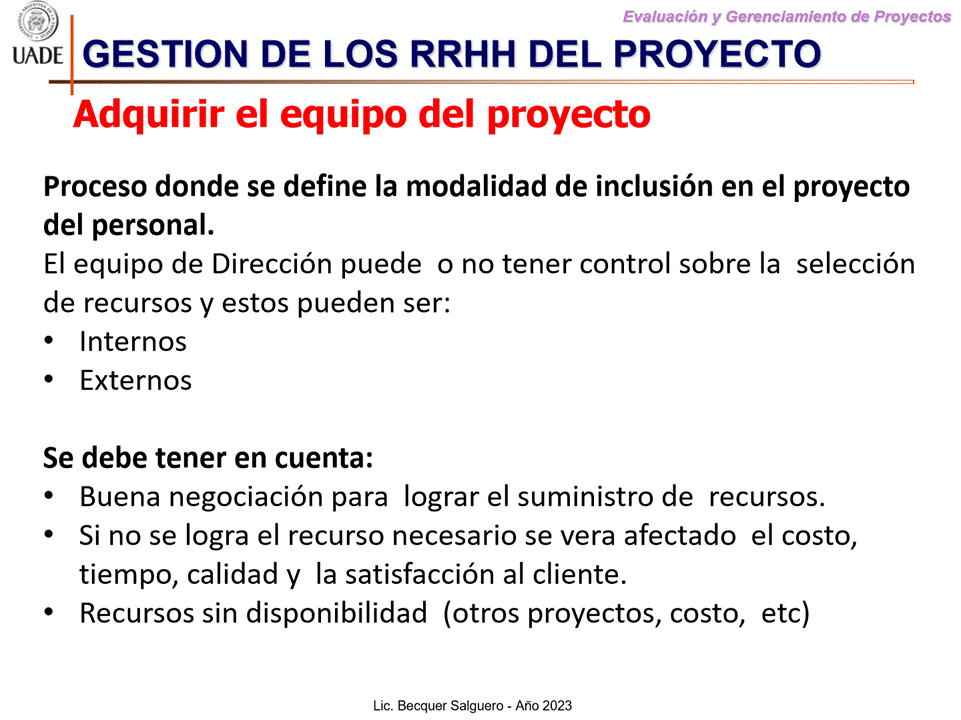 UADE

Evaluación y Gerenciamiento de Proyectos

GESTION DE LOS RRHH DEL PROYECTO

Adquirir el equipo del proyecto

Proceso donde se define la modalidad de inclusión en el proyecto del personal.
El equipo de Dirección puede o no tener control sobre la selección de recursos y estos pueden ser:
• Internos
• Externos

Se debe tener en cuenta:
• Buena negociación para lograr el suministro de recursos.
• Si no se logra el recurso necesario se vera afectado el costo, tiempo, calidad y la satisfacción al cliente.
• Recursos sin disponibilidad (otros proyectos, costo, etc)

Lic. Becquer Salguero - Año 2023